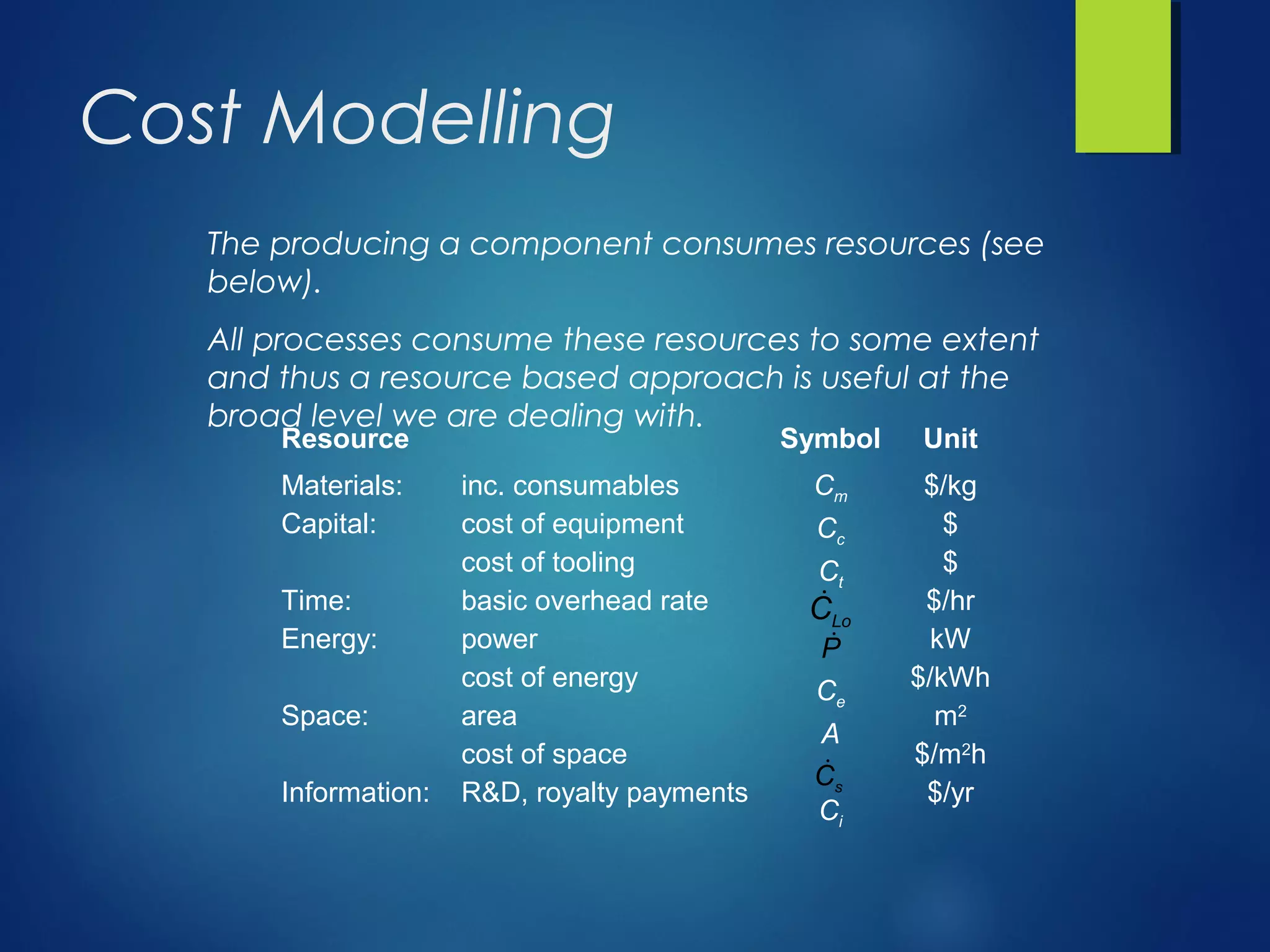 Cost Modelling

The producing a component consumes resources (see below).

All processes consume these resources to some extent and thus a resource based approach is useful at the broad level we are dealing with.

| Resource | | Symbol | Unit |
|---|---|---|---|
| Materials: | inc. consumables | $C_m$ | \$/kg |
| Capital: | cost of equipment | $C_c$ | \$ |
| | cost of tooling | $C_t$ | \$ |
| Time: | basic overhead rate | $\dot{C}_{Lo}$ | \$/hr |
| Energy: | power | $\dot{P}$ | kW |
| | cost of energy | $C_e$ | \$/kWh |
| Space: | area | $A$ | $m^2$ |
| | cost of space | $\dot{C}_s$ | \$/$m^2$h |
| Information: | R&D, royalty payments | $C_i$ | \$/yr |